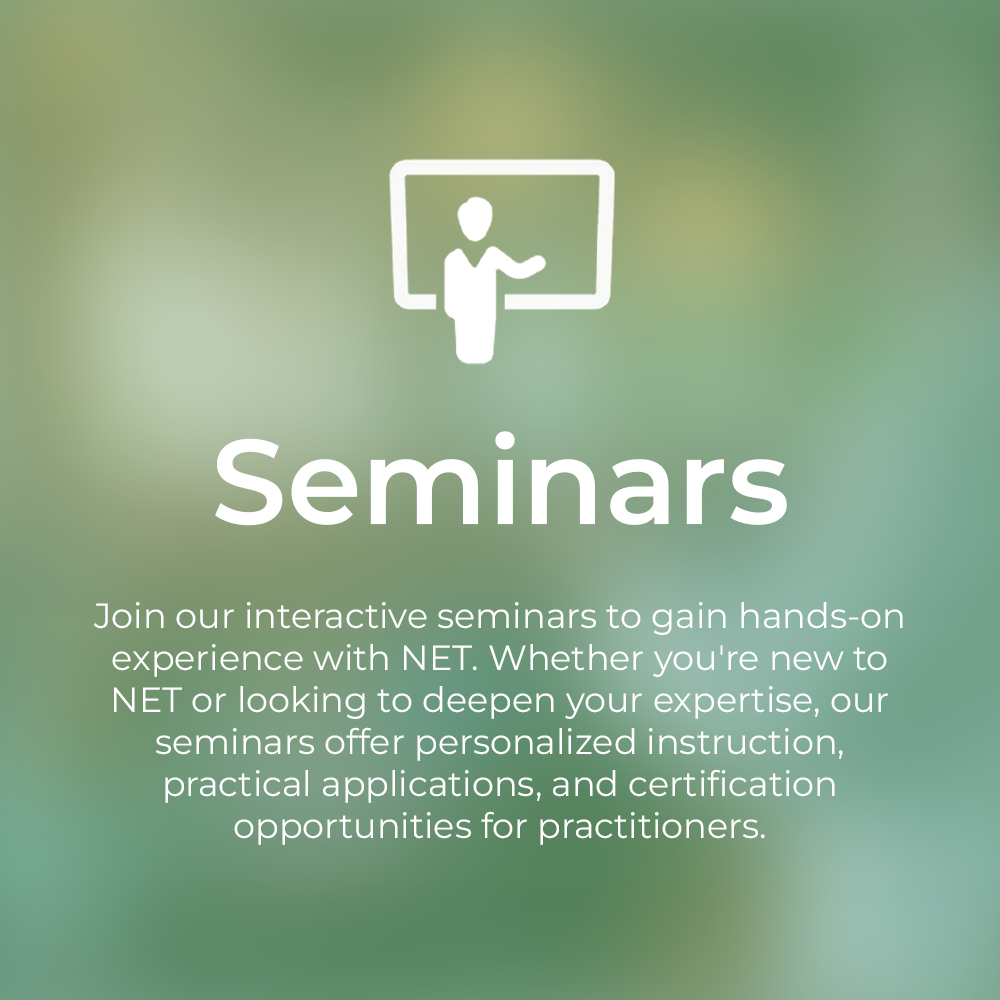 Seminars

Join our interactive seminars to gain hands-on experience with NET. Whether you're new to NET or looking to deepen your expertise, our seminars offer personalized instruction, practical applications, and certification opportunities for practitioners.